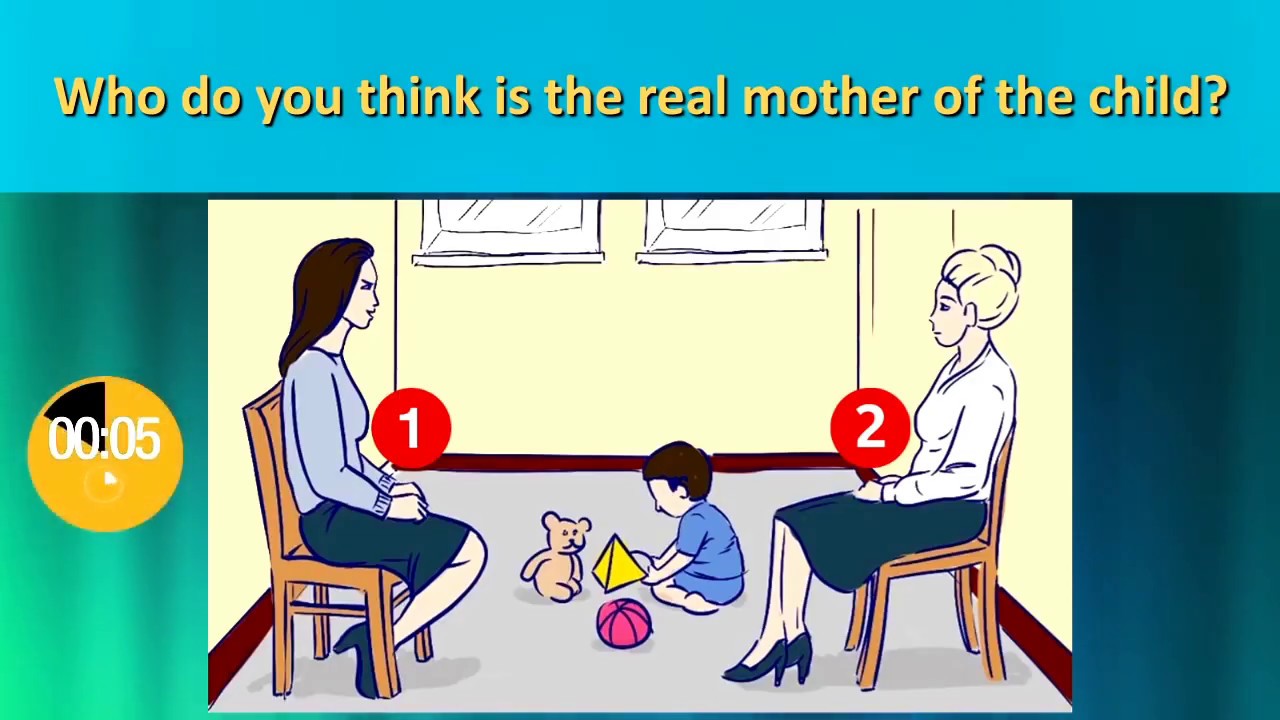 Who do you think is the real mother of the child?

00:05

1

2